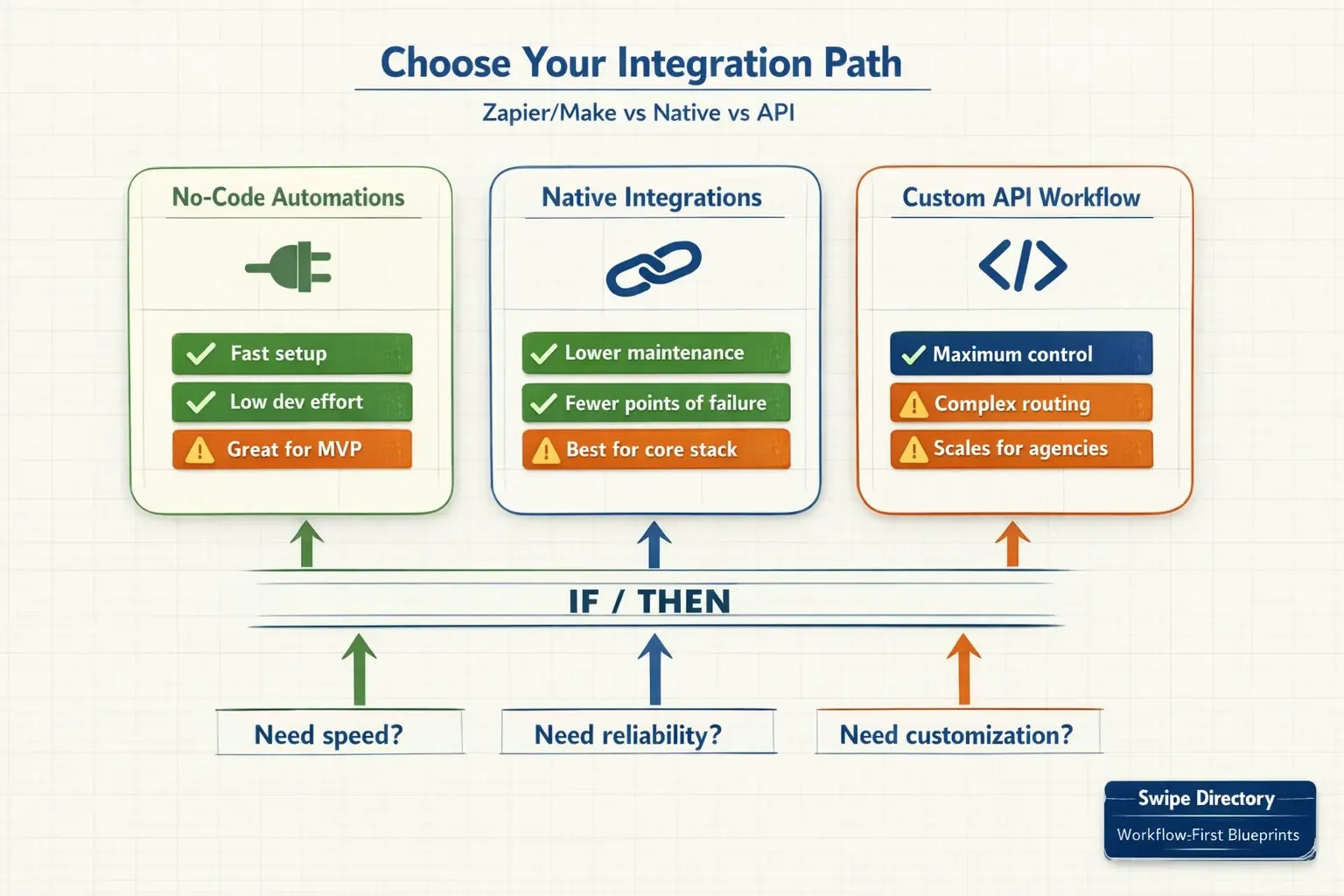 Choose Your Integration Path

Zapier/Make vs Native vs API

No-Code Automations

Fast setup

Low dev effort

Great for MVP

Native Integrations

Lower maintenance

Fewer points of failure

Best for core stack

Custom API Workflow

</>

Maximum control

Complex routing

Scales for agencies

IF / THEN

Need speed?

Need reliability?

Need customization?

Swipe Directory

Workflow-First Blueprints